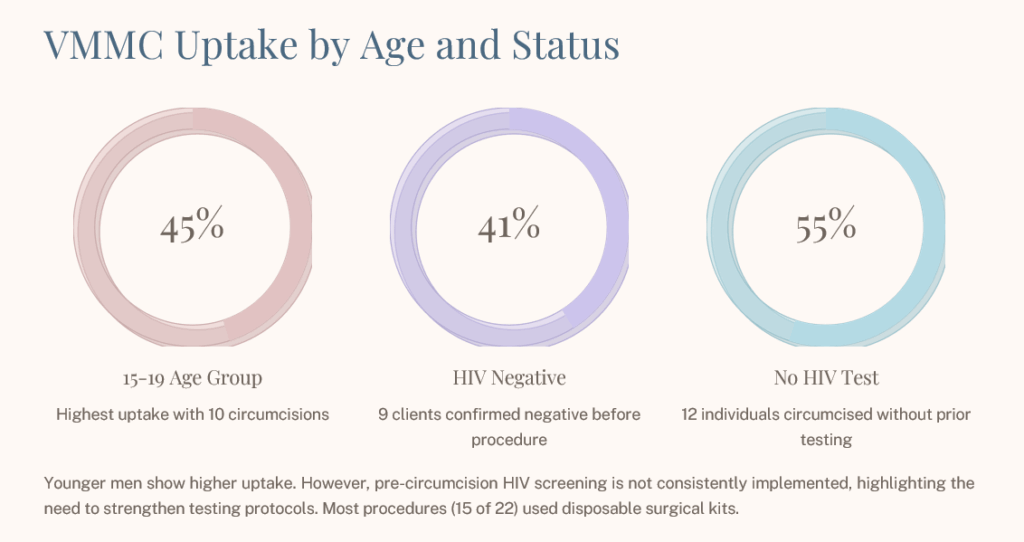 VMMC Uptake by Age and Status

45%

15-19 Age Group

Highest uptake with 10 circumcisions

41%

HIV Negative

9 clients confirmed negative before procedure

55%

No HIV Test

12 individuals circumcised without prior testing

Younger men show higher uptake. However, pre-circumcision HIV screening is not consistently implemented, highlighting the need to strengthen testing protocols. Most procedures (15 of 22) used disposable surgical kits.